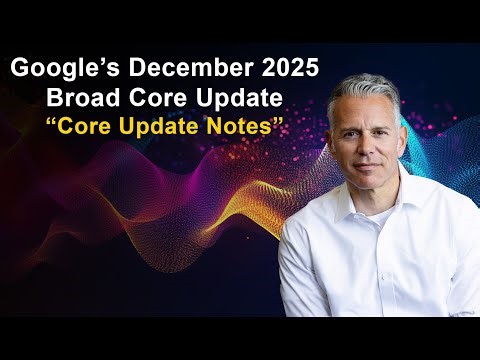 Google’s December 2025
Broad Core Update
“Core Update Notes”